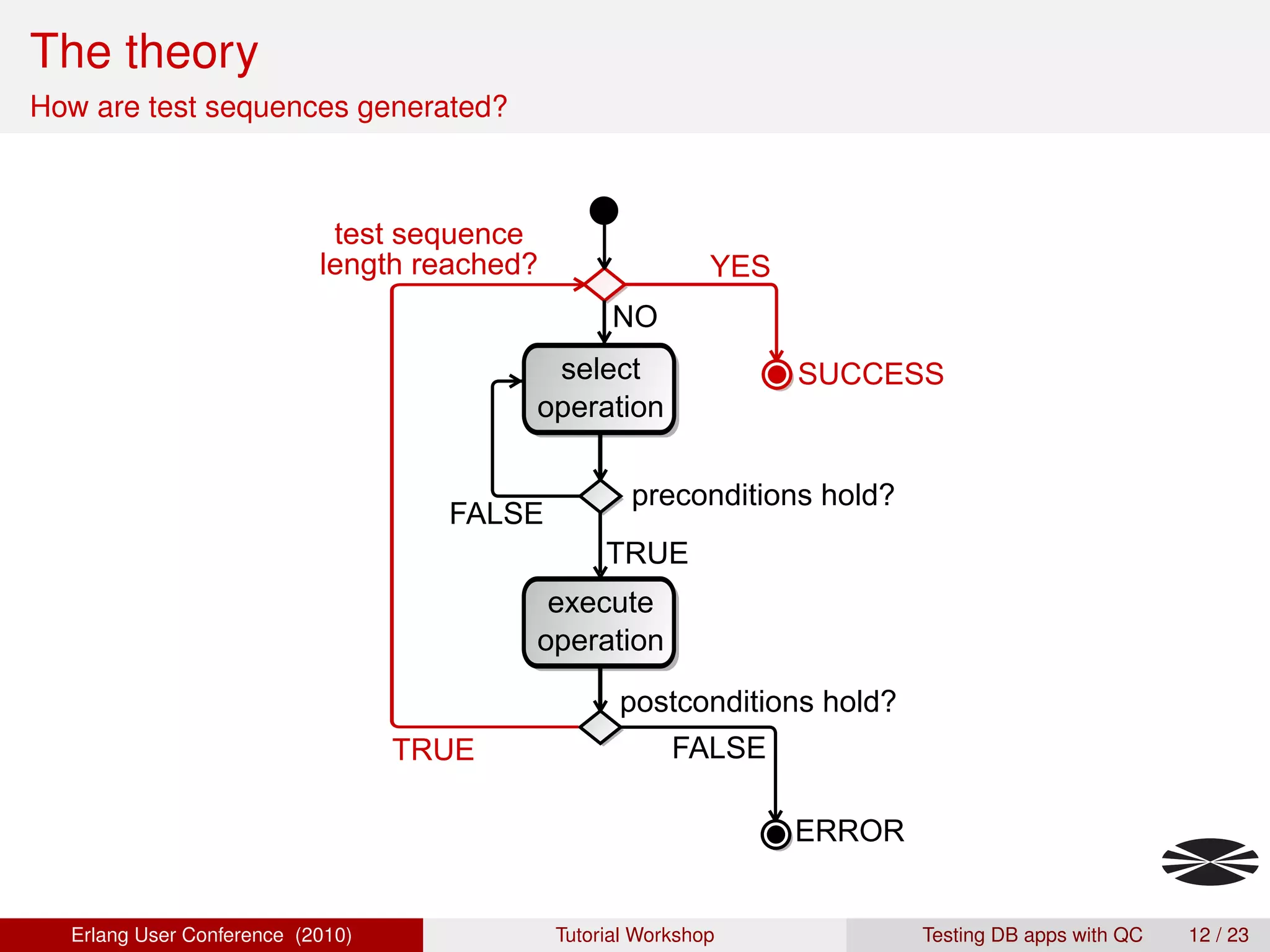 The theory

How are test sequences generated?

test sequence length reached?

YES

NO

select operation

SUCCESS

preconditions hold?

FALSE

TRUE

execute operation

postconditions hold?

TRUE

FALSE

ERROR

Erlang User Conference (2010)

Tutorial Workshop

Testing DB apps with QC

12 / 23